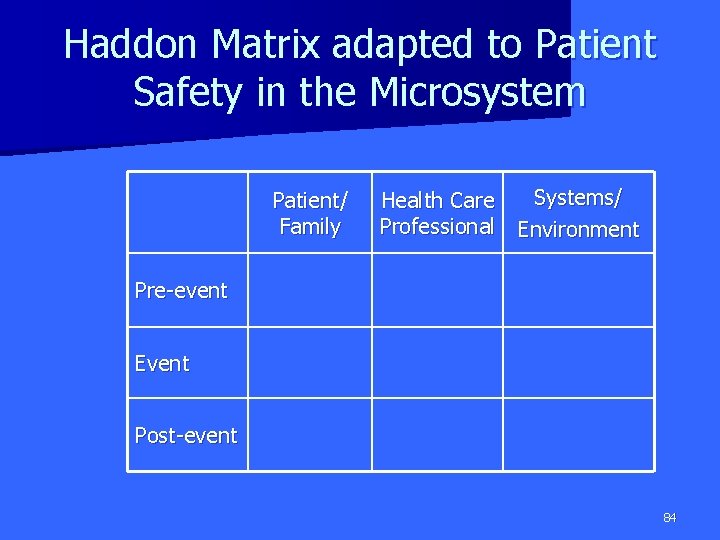 Haddon Matrix adapted to Patient Safety in the Microsystem

|  | Patient/ Family | Health Care Professional | Systems/ Environment |
|---|---|---|---|
| Pre-event |  |  |  |
| Event |  |  |  |
| Post-event |  |  |  |

84